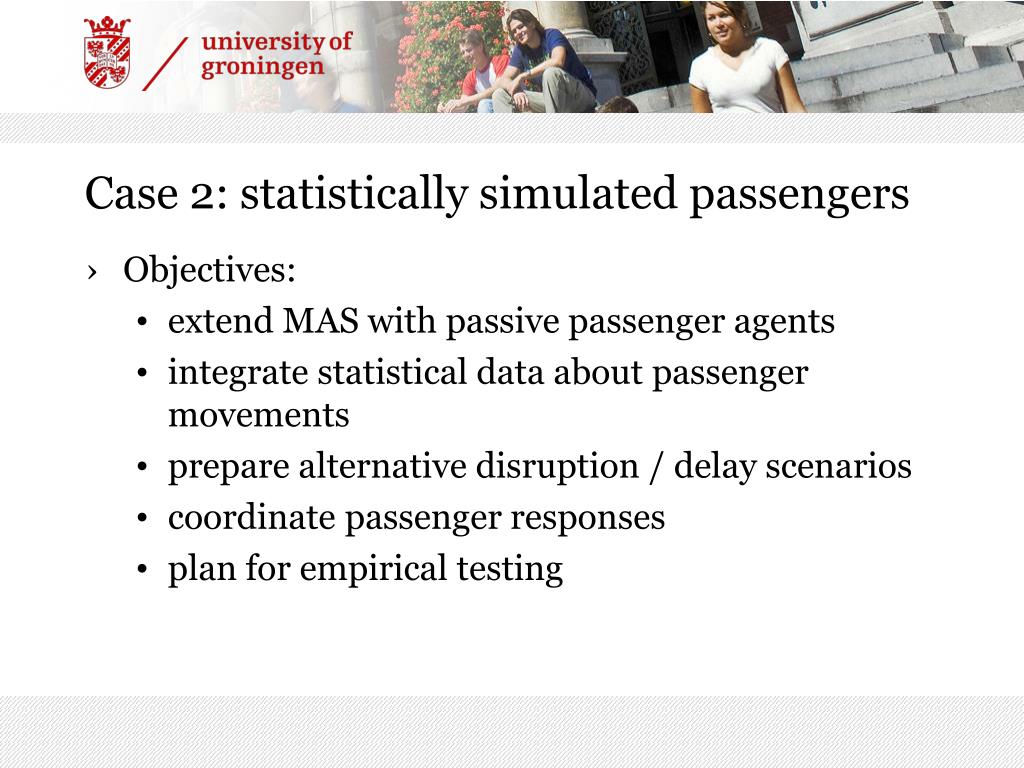 university of groningen

Case 2: statistically simulated passengers

› Objectives:
• extend MAS with passive passenger agents
• integrate statistical data about passenger movements
• prepare alternative disruption / delay scenarios
• coordinate passenger responses
• plan for empirical testing